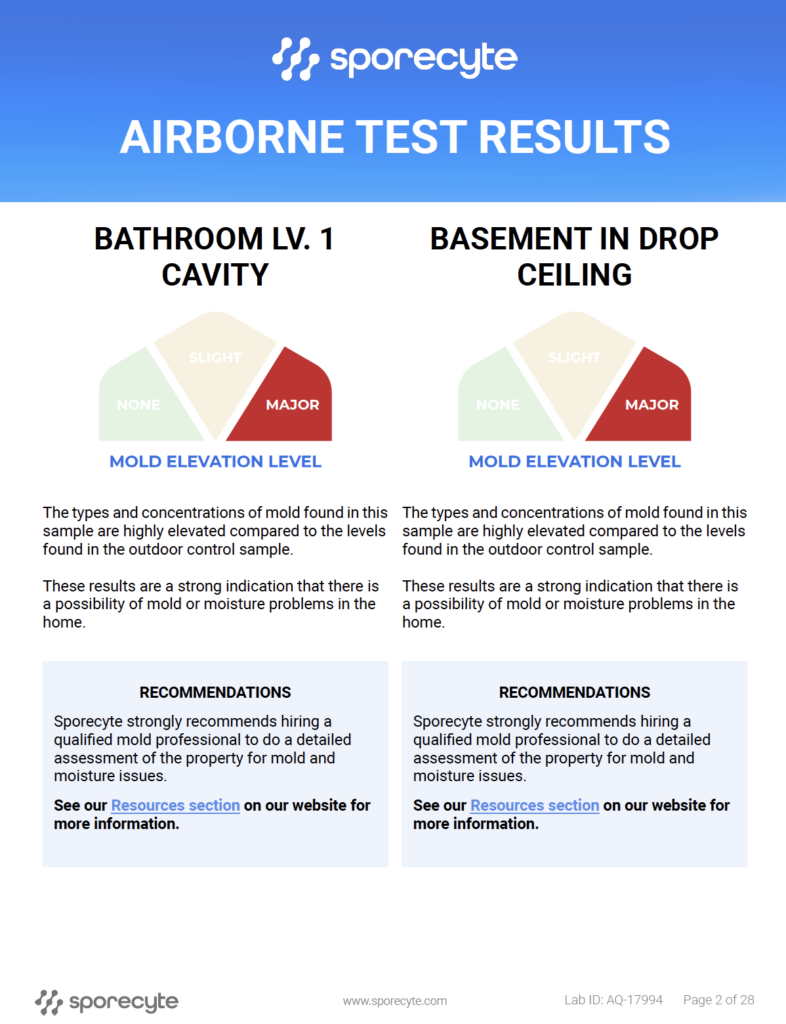 sporecyte

AIRBORNE TEST RESULTS

BATHROOM LV. 1 CAVITY

NONE
SLIGHT
MAJOR

MOLD ELEVATION LEVEL

The types and concentrations of mold found in this sample are highly elevated compared to the levels found in the outdoor control sample.

These results are a strong indication that there is a possibility of mold or moisture problems in the home.

RECOMMENDATIONS

Sporecyte strongly recommends hiring a qualified mold professional to do a detailed assessment of the property for mold and moisture issues.

See our Resources section on our website for more information.

BASEMENT IN DROP CEILING

NONE
SLIGHT
MAJOR

MOLD ELEVATION LEVEL

The types and concentrations of mold found in this sample are highly elevated compared to the levels found in the outdoor control sample.

These results are a strong indication that there is a possibility of mold or moisture problems in the home.

RECOMMENDATIONS

Sporecyte strongly recommends hiring a qualified mold professional to do a detailed assessment of the property for mold and moisture issues.

See our Resources section on our website for more information.

sporecyte
www.sporecyte.com
Lab ID: AQ-17994
Page 2 of 28